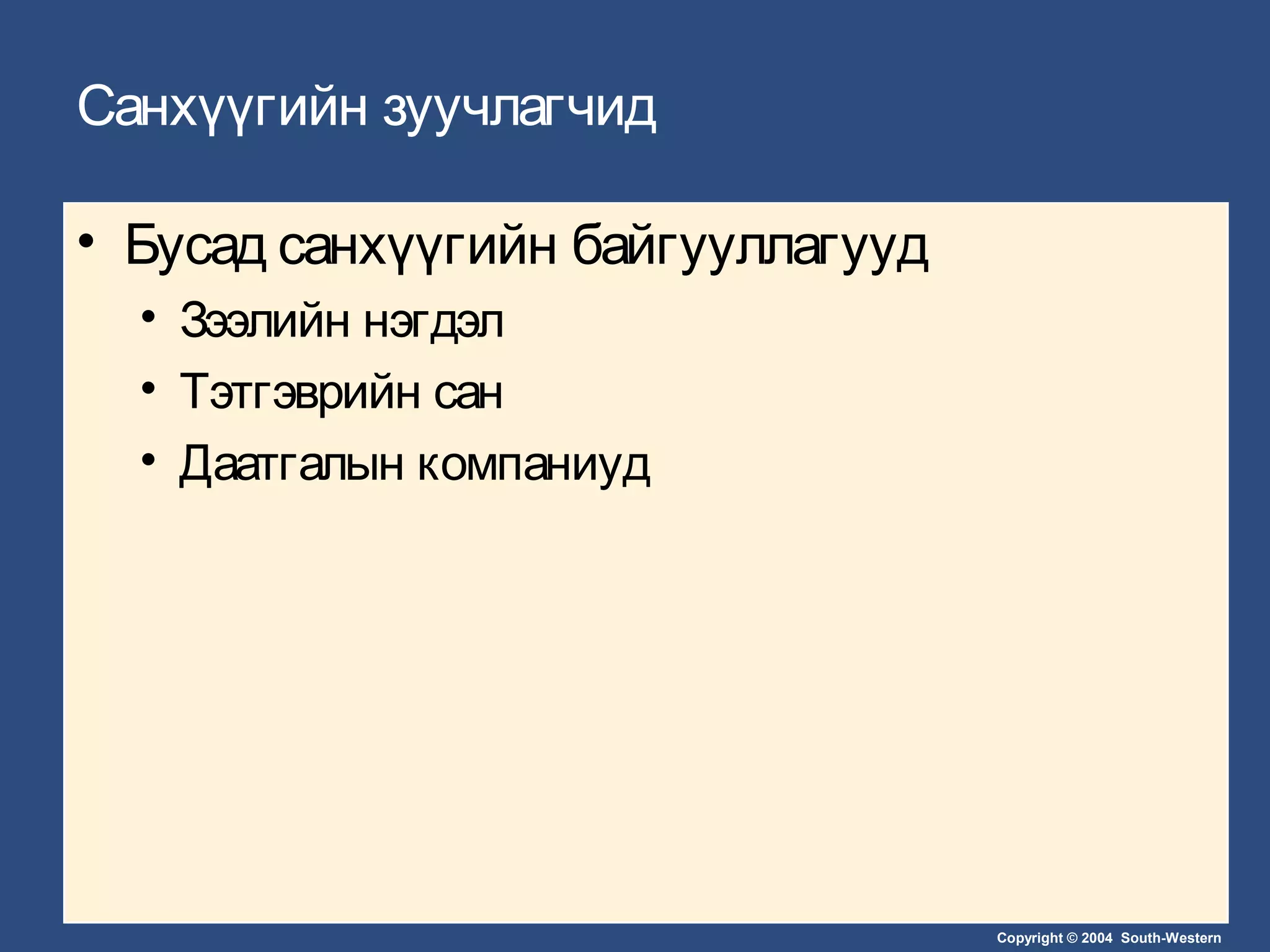 Санхүүгийн зуучлагчид

• Бусад санхүүгийн байгууллагууд
  • Зээлийн нэгдэл
  • Тэтгэврийн сан
  • Даатгалын компаниуд

Copyright © 2004 South-Western